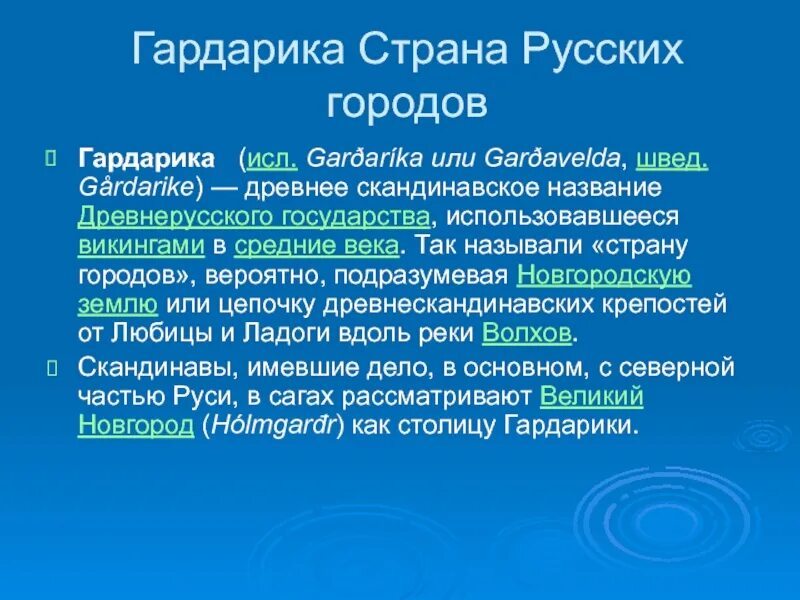 Гардарика Страна Русских городов

Гардарика (исл. Garðaríka или Garðavelda, швед. Gårdarike) — древнее скандинавское название Древнерусского государства, использовавшееся викингами в средние века. Так называли «страну городов», вероятно, подразумевая Новгородскую землю или цепочку древнескандинавских крепостей от Любицы и Ладоги вдоль реки Волхов.

Скандинавы, имевшие дело, в основном, с северной частью Руси, в сагах рассматривают Великий Новгород (Hólmgarðr) как столицу Гардарики.